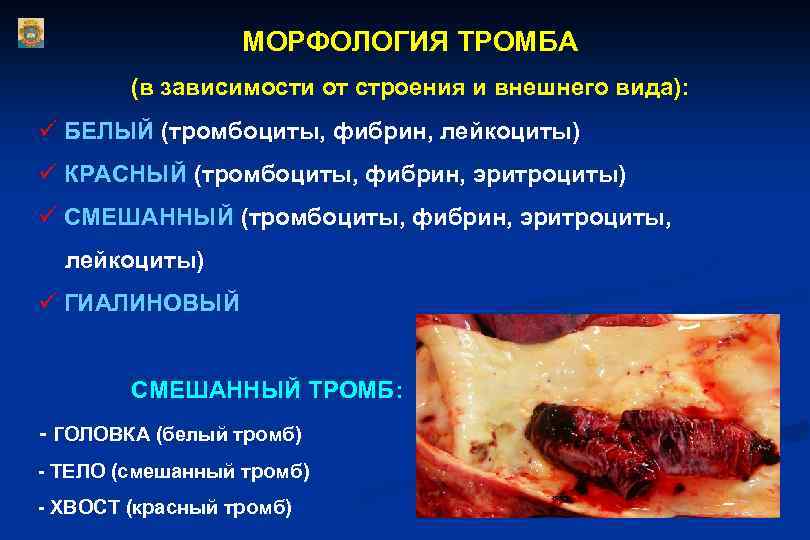 МОРФОЛОГИЯ ТРОМБА

(в зависимости от строения и внешнего вида):

✓ БЕЛЫЙ (тромбоциты, фибрин, лейкоциты)

✓ КРАСНЫЙ (тромбоциты, фибрин, эритроциты)

✓ СМЕШАННЫЙ (тромбоциты, фибрин, эритроциты, лейкоциты)

✓ ГИАЛИНОВЫЙ

СМЕШАННЫЙ ТРОМБ:

- ГОЛОВКА (белый тромб)

- ТЕЛО (смешанный тромб)

- ХВОСТ (красный тромб)